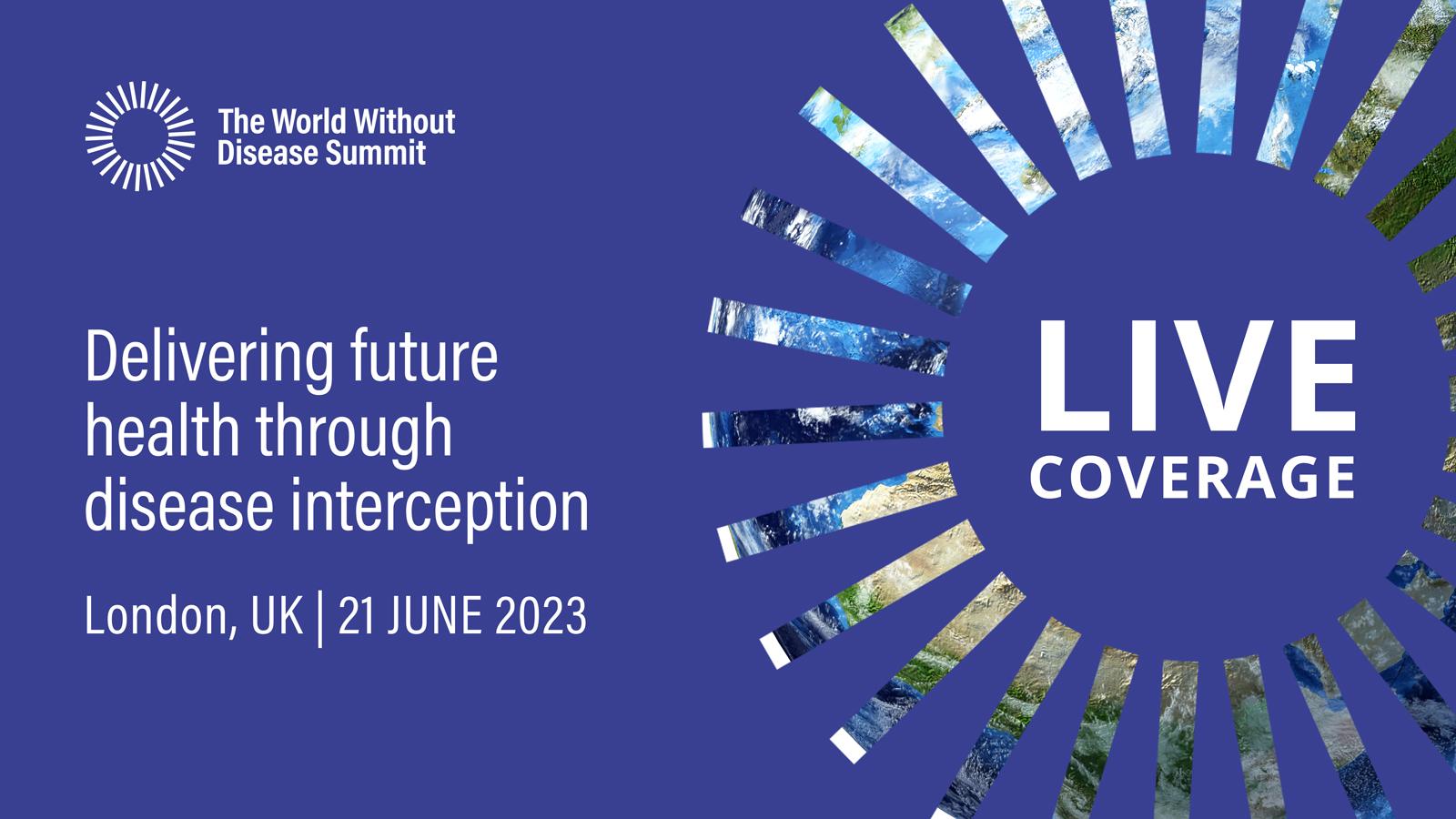 The World Without Disease Summit

Delivering future health through disease interception

London, UK | 21 JUNE 2023

LIVE
COVERAGE